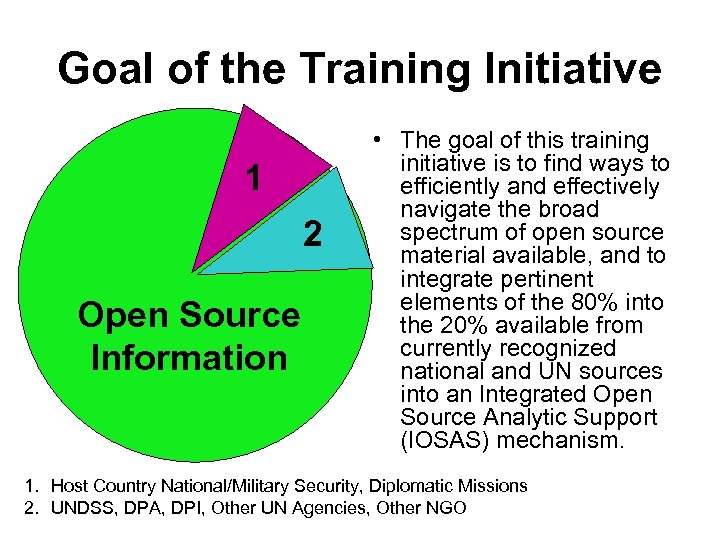 Goal of the Training Initiative

1

2

Open Source Information

• The goal of this training initiative is to find ways to efficiently and effectively navigate the broad spectrum of open source material available, and to integrate pertinent elements of the 80% into the 20% available from currently recognized national and UN sources into an Integrated Open Source Analytic Support (IOSAS) mechanism.

1. Host Country National/Military Security, Diplomatic Missions
2. UNDSS, DPA, DPI, Other UN Agencies, Other NGO